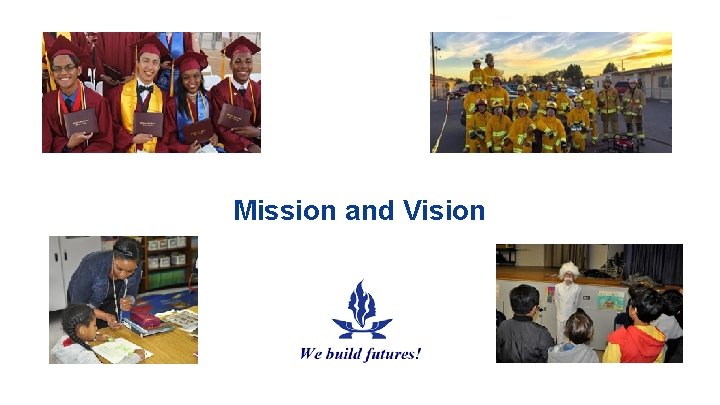 Mission and Vision

We build futures!